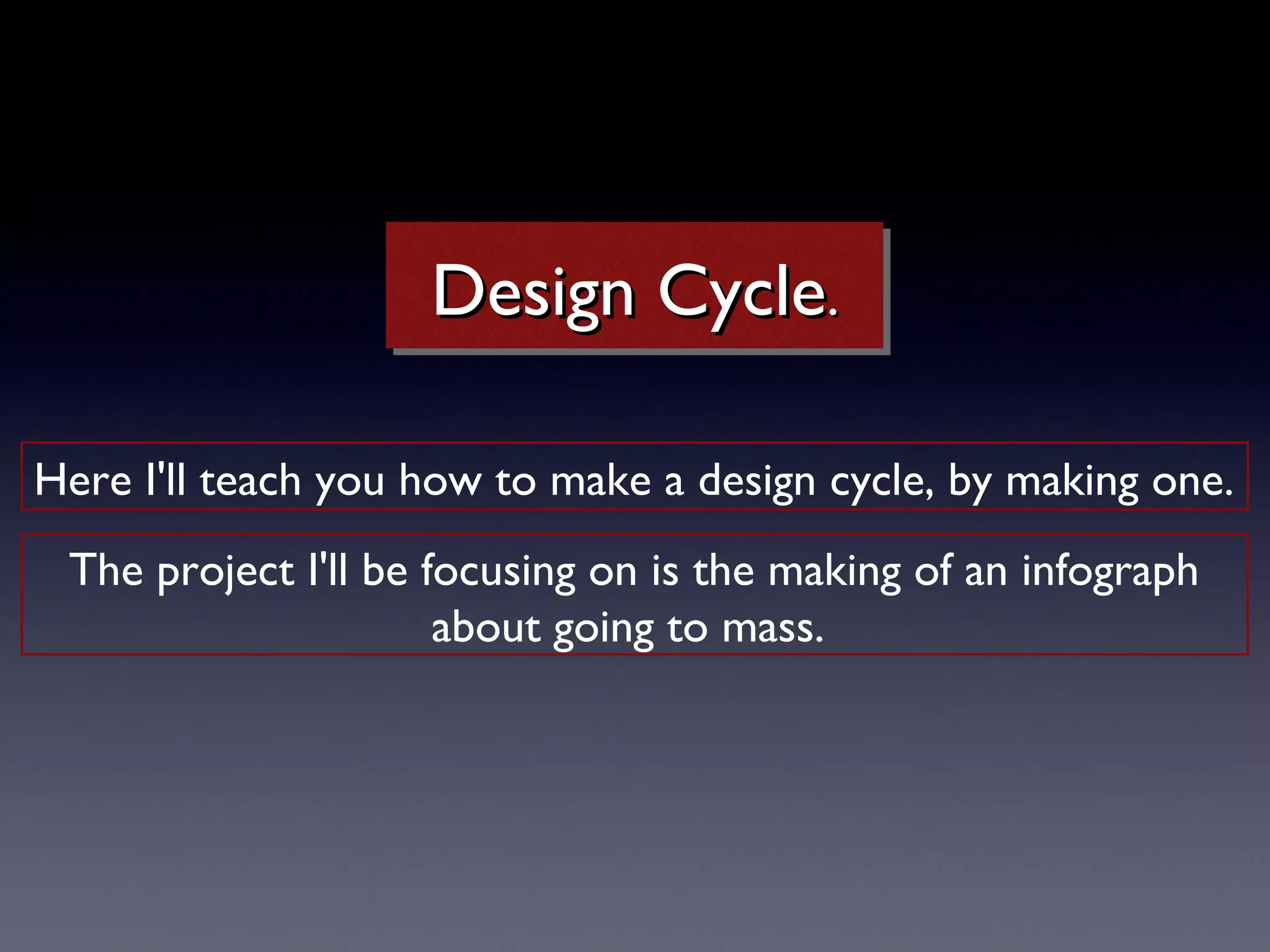 Design Cycle.

Here I'll teach you how to make a design cycle, by making one.

The project I'll be focusing on is the making of an infograph about going to mass.